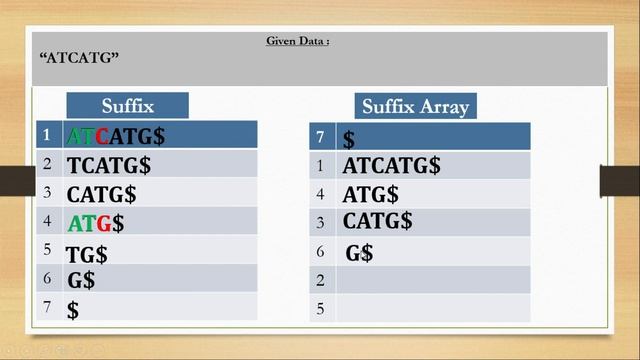 Given Data :
"ATCATG"

Suffix

| 1 | ATCATG$ |
|---|---|
| 2 | TCATG$ |
| 3 | CATG$ |
| 4 | ATG$ |
| 5 | TG$ |
| 6 | G$ |
| 7 | $ |

Suffix Array

| 7 | $ |
|---|---|
| 1 | ATCATG$ |
| 4 | ATG$ |
| 3 | CATG$ |
| 6 | G$ |
| 2 | |
| 5 | |